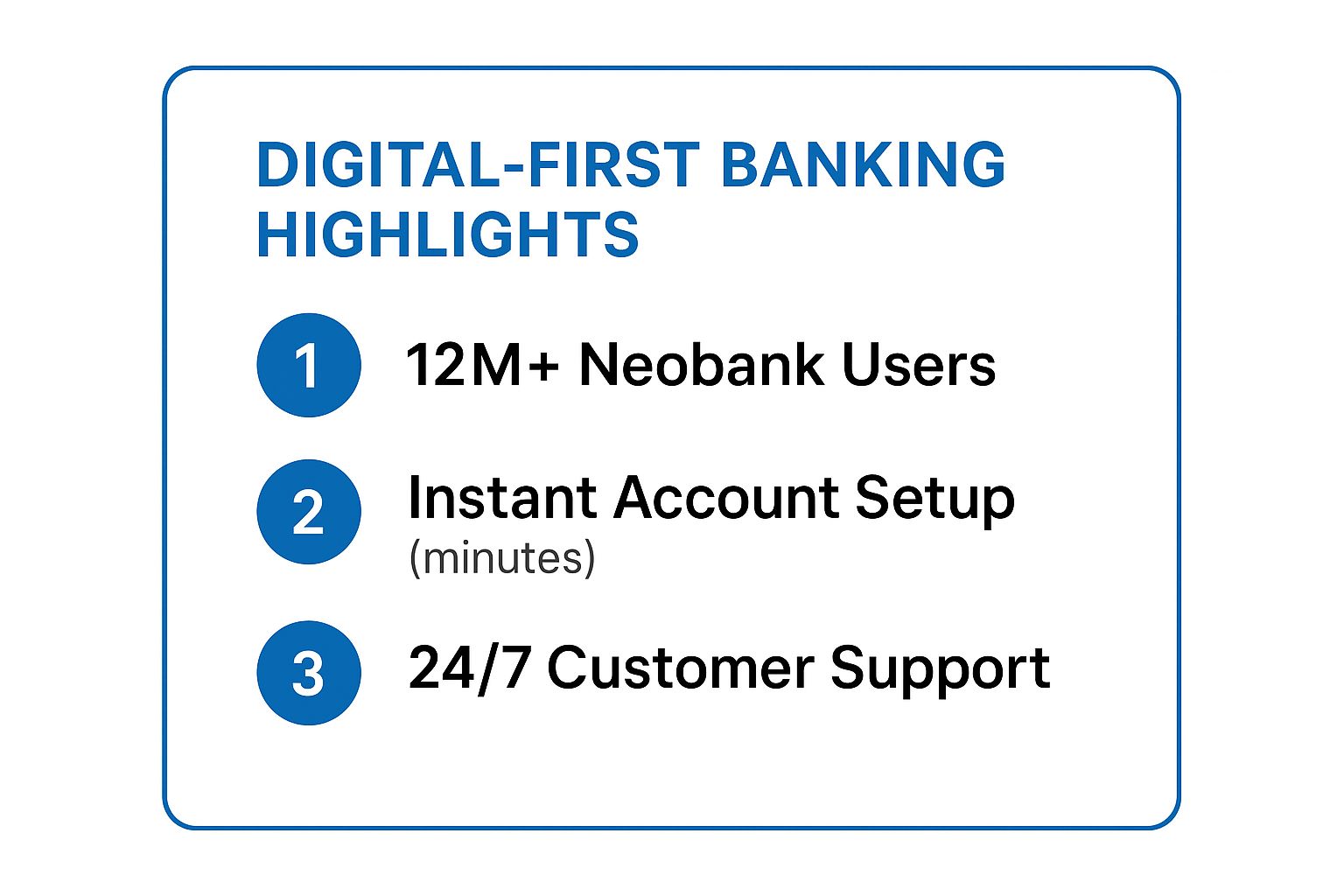 DIGITAL-FIRST BANKING HIGHLIGHTS

1 12M+ Neobank Users

2 Instant Account Setup (minutes)

3 24/7 Customer Support